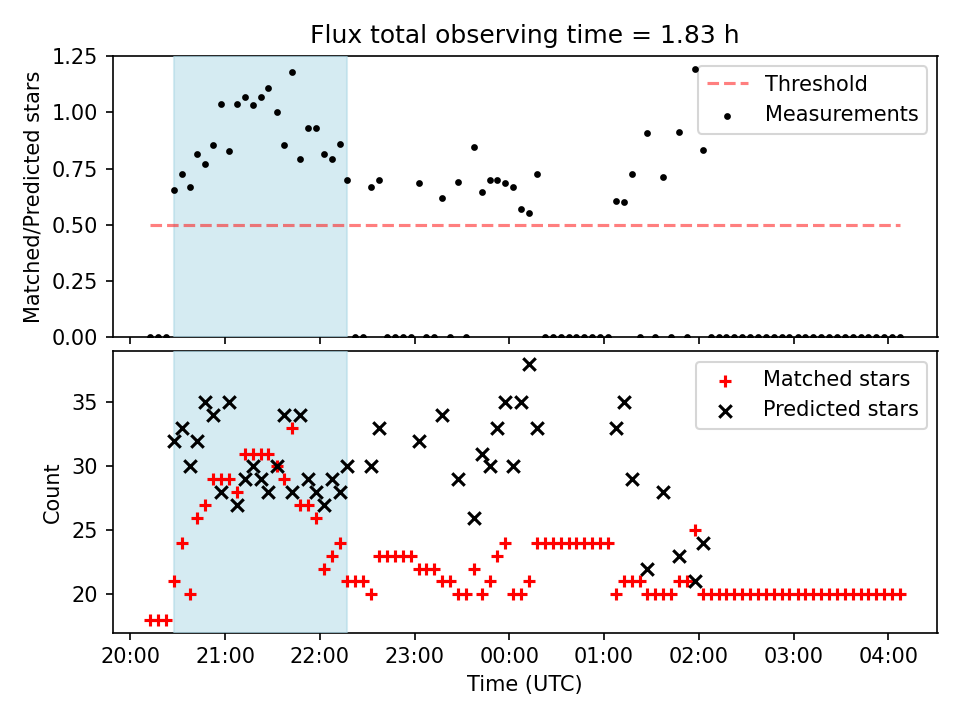 Flux total observing time = 1.83 h

Matched/Predicted stars

1.25
1.00
0.75
0.50
0.25
0.00

Threshold
Measurements

Count

35
30
25
20

Matched stars
Predicted stars

20:00 21:00 22:00 23:00 00:00 01:00 02:00 03:00 04:00

Time (UTC)